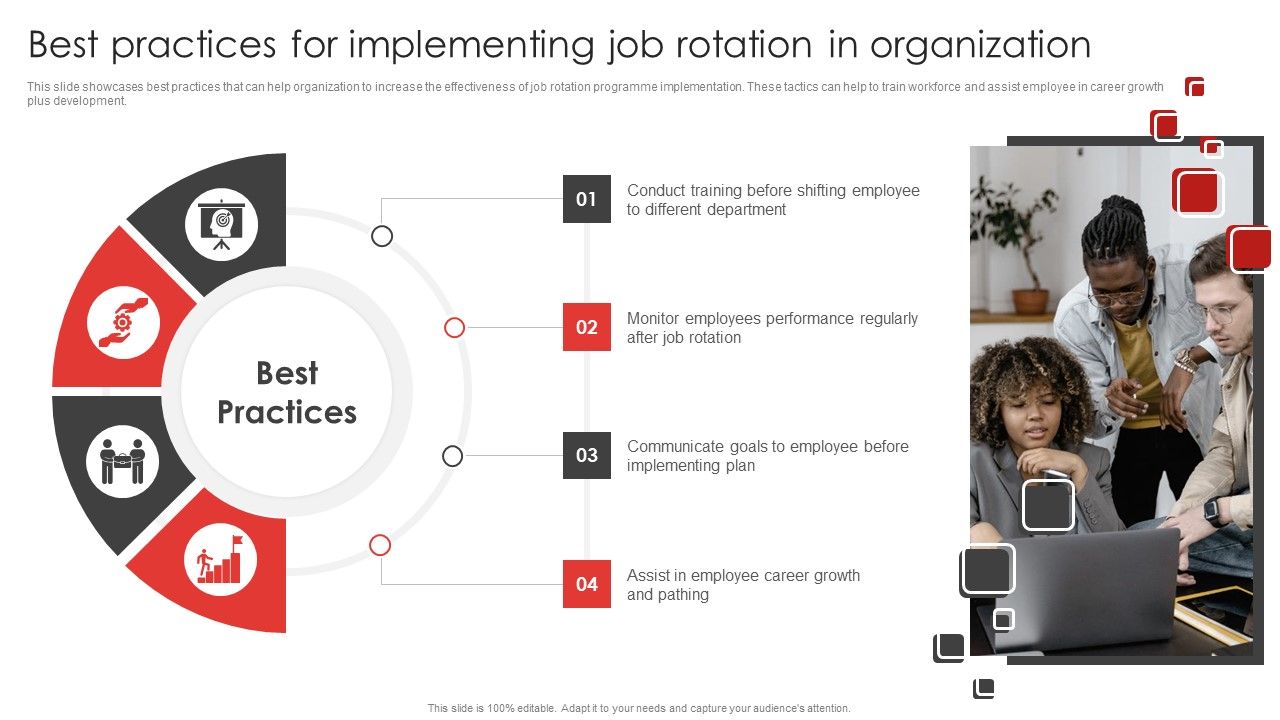 Best practices for implementing job rotation in organization

This slide showcases best practices that can help organization to increase the effectiveness of job rotation programme implementation. These tactics can help to train workforce and assist employee in career growth plus development.

Best Practices

01 Conduct training before shifting employee to different department

02 Monitor employees performance regularly after job rotation

03 Communicate goals to employee before implementing plan

04 Assist in employee career growth and pathing

This slide is 100% editable. Adapt it to your needs and capture your audience's attention.